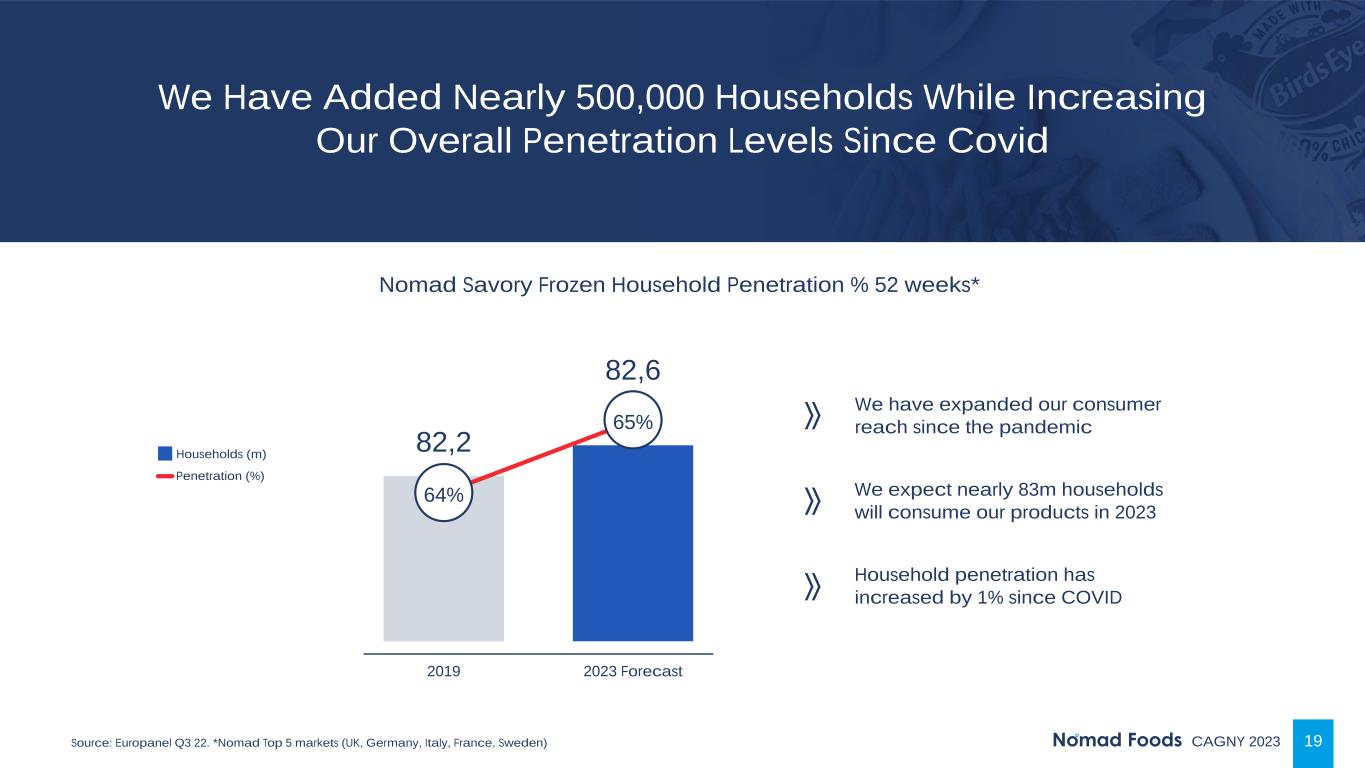 We Have Added Nearly 500,000 Households While Increasing Our Overall Penetration Levels Since Covid

Nomad Savory Frozen Household Penetration % 52 weeks*

Households (m)
Penetration (%)

82,2
64%
82,6
65%

2019
2023 Forecast

We have expanded our consumer reach since the pandemic

We expect nearly 83m households will consume our products in 2023

Household penetration has increased by 1% since COVID

Source: Europanel Q3 22. *Nomad Top 5 markets (UK, Germany, Italy, France, Sweden)

Nomad Foods CAGNY 2023 19